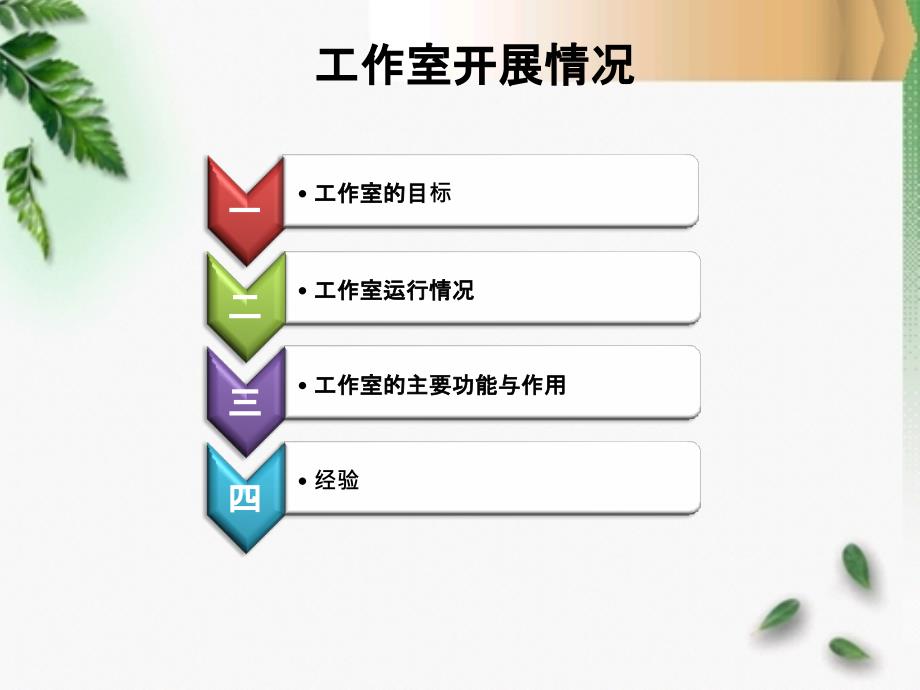 工作室开展情况

一
• 工作室的目标

二
• 工作室运行情况

三
• 工作室的主要功能与作用

四
• 经验